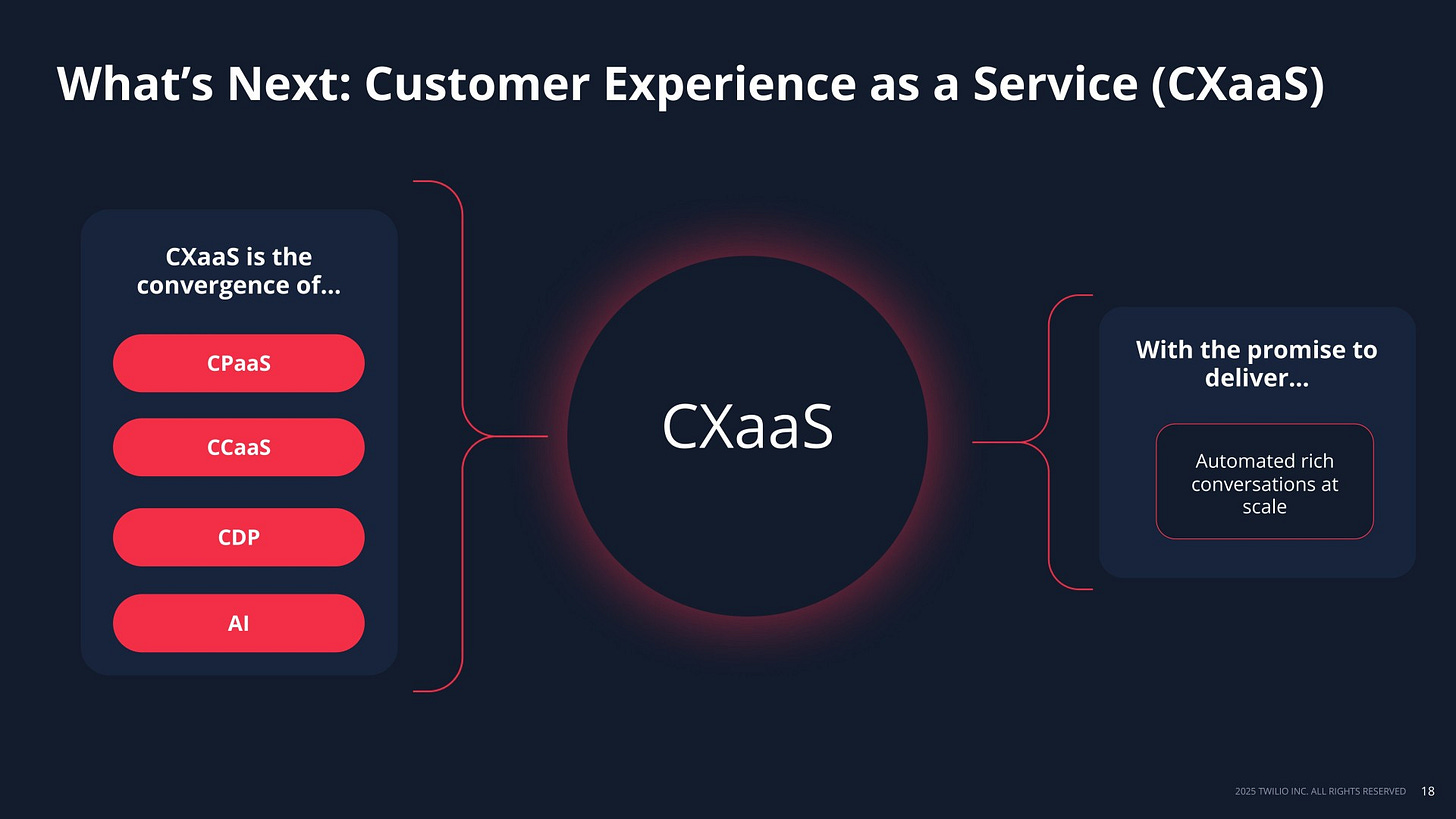 What’s Next: Customer Experience as a Service (CXaaS)

CXaaS is the convergence of…

CPaaS

CCaaS

CDP

AI

CXaaS

With the promise to deliver…

Automated rich conversations at scale

2025 TWILIO INC. ALL RIGHTS RESERVED 18